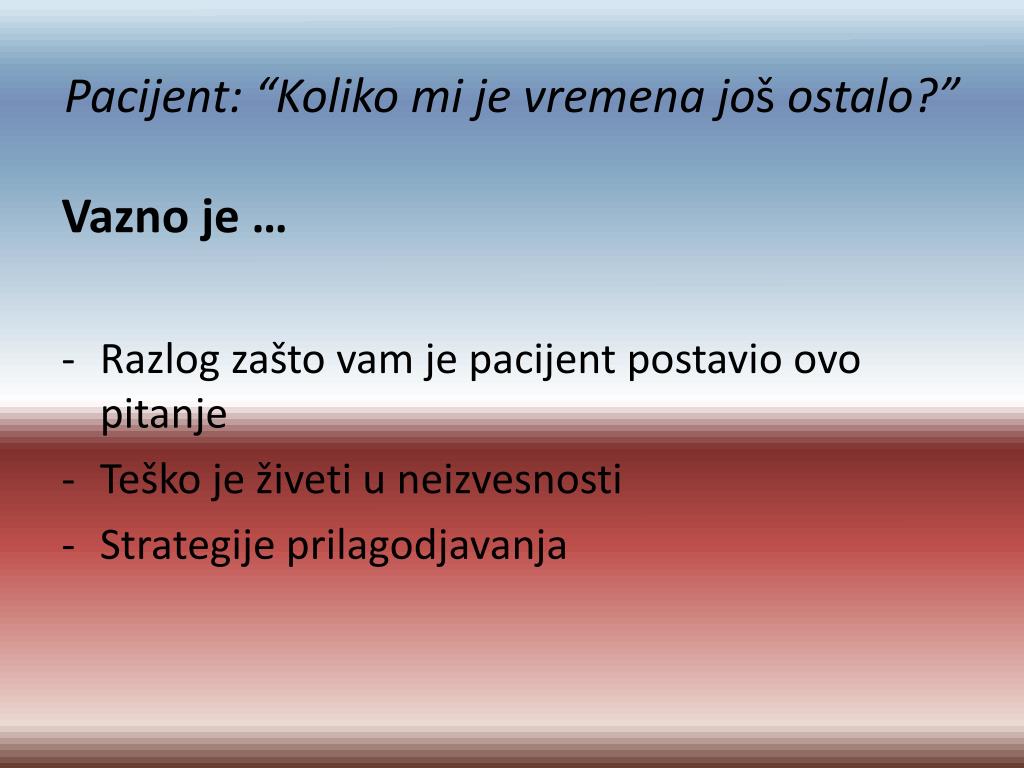 Pacijent: “Koliko mi je vremena još ostalo?”

Vazno je …

- Razlog zašto vam je pacijent postavio ovo pitanje
- Teško je živeti u neizvesnosti
- Strategije prilagodjavanja